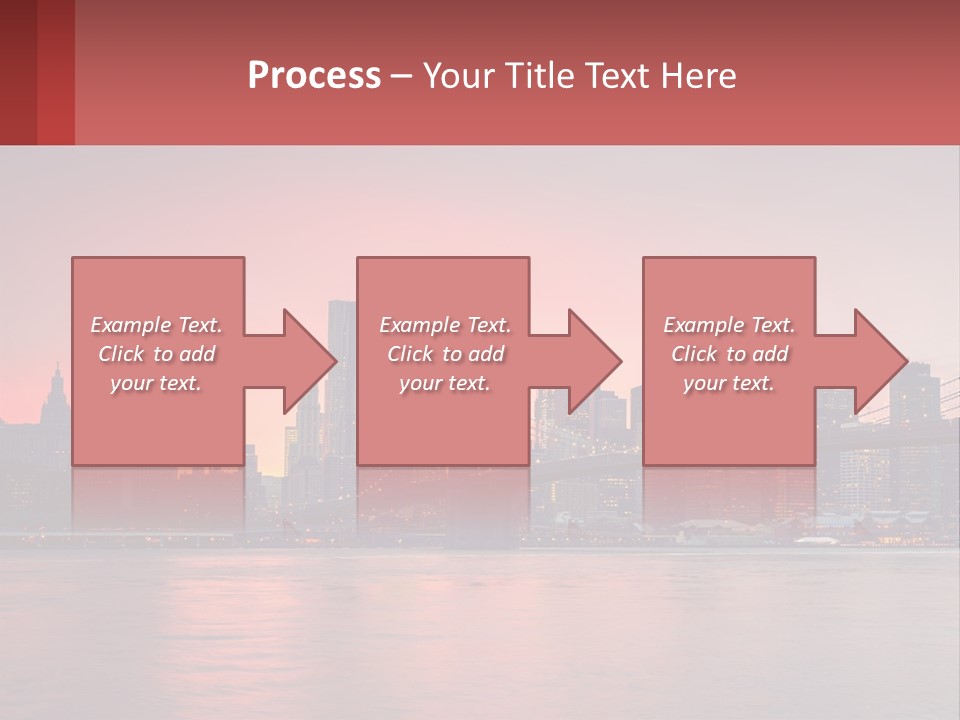 Process – Your Title Text Here

Example Text. Click to add your text.

Example Text. Click to add your text.

Example Text. Click to add your text.